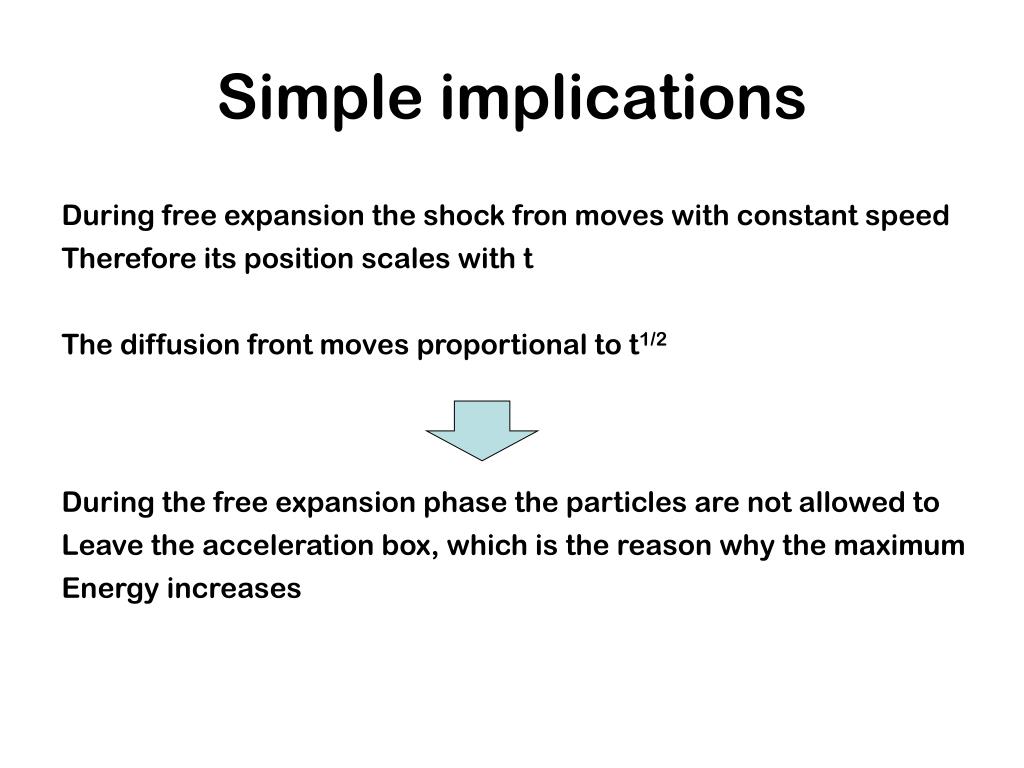 Simple implications

During free expansion the shock fron moves with constant speed
Therefore its position scales with t

The diffusion front moves proportional to $t^{1/2}$

During the free expansion phase the particles are not allowed to
Leave the acceleration box, which is the reason why the maximum
Energy increases